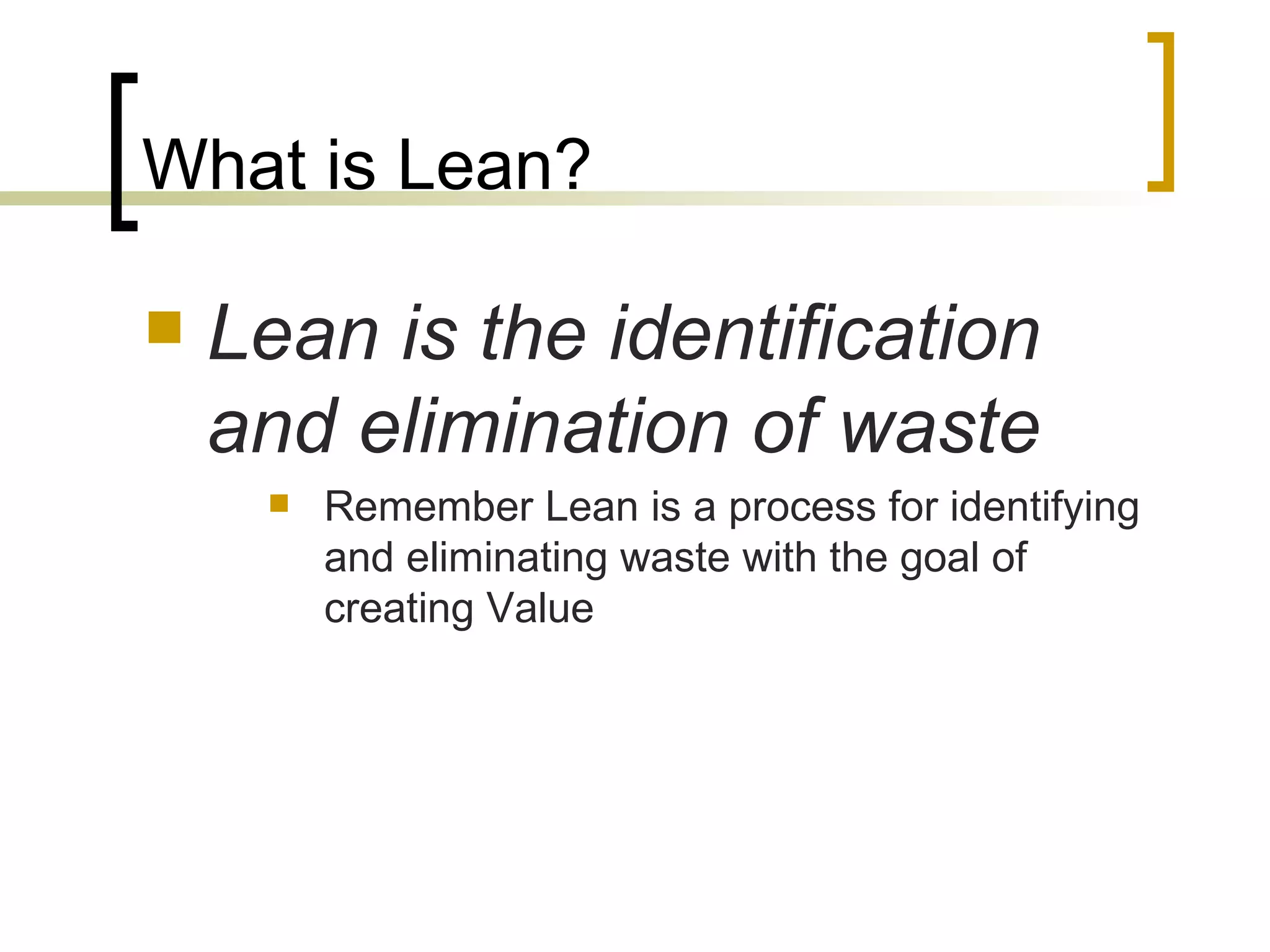 What is Lean?

Lean is the identification and elimination of waste

Remember Lean is a process for identifying and eliminating waste with the goal of creating Value